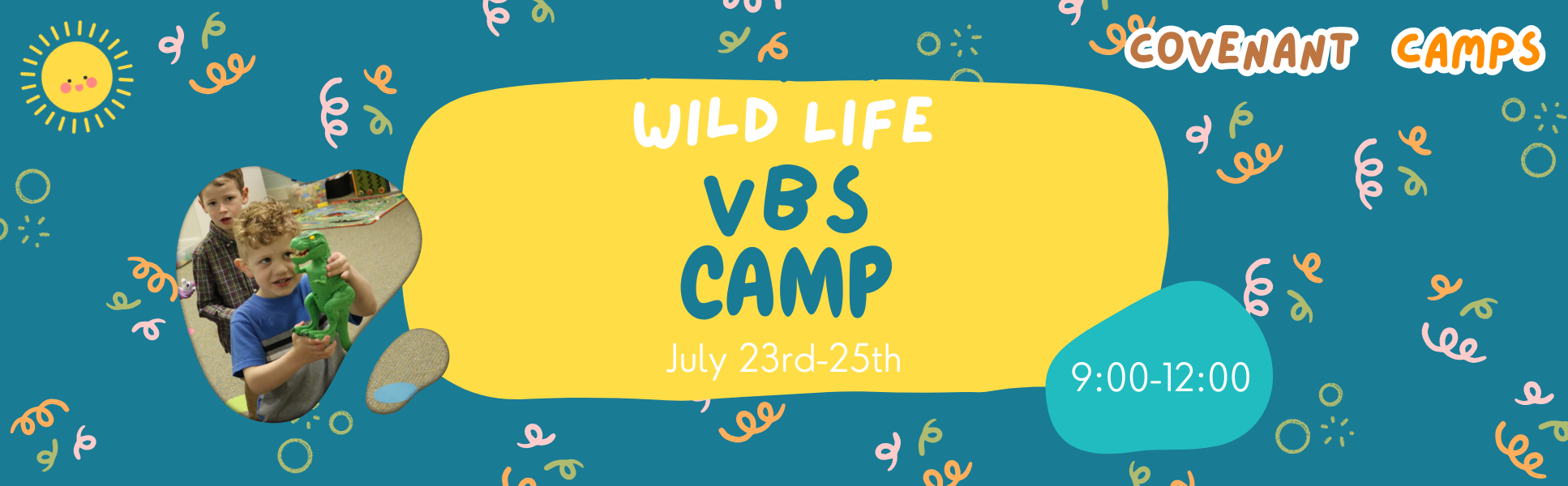 COVENANT CAMPS

WILD LIFE
VBS
CAMP

July 23rd-25th

9:00-12:00